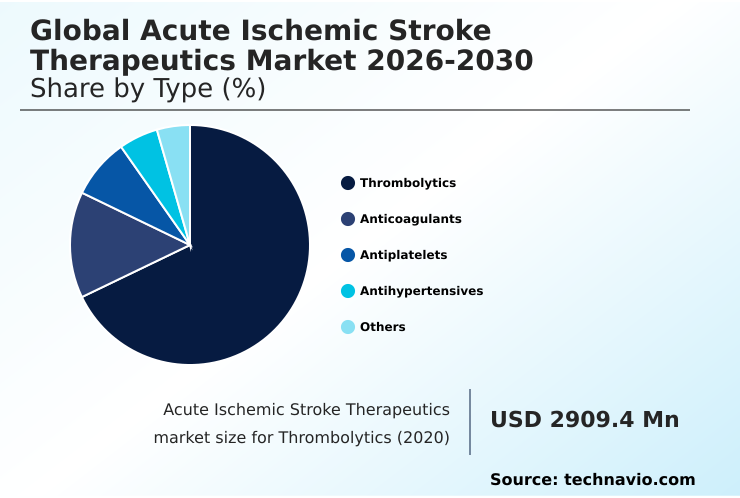 Global Acute Ischemic Stroke Therapeutics Market 2026-2030
Share by Type (%)

Thrombolytics
Anticoagulants
Antiplatelets
Antihypertensives
Others

Acute Ischemic Stroke Therapeutics market size for Thrombolytics (2020)

USD 2909.4 Mn

Source: technavio.com